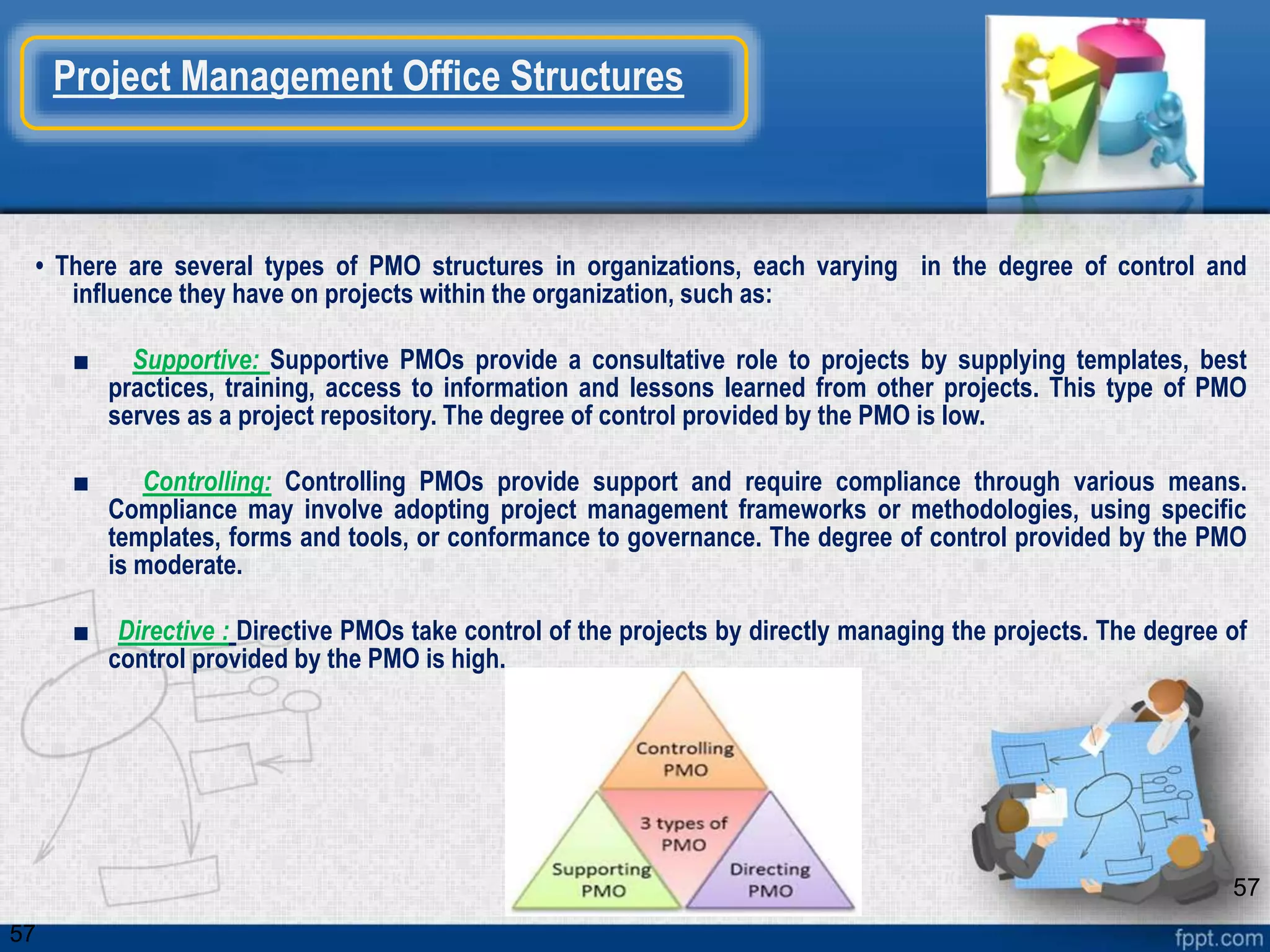 Project Management Office Structures

• There are several types of PMO structures in organizations, each varying in the degree of control and influence they have on projects within the organization, such as:

■ Supportive: Supportive PMOs provide a consultative role to projects by supplying templates, best practices, training, access to information and lessons learned from other projects. This type of PMO serves as a project repository. The degree of control provided by the PMO is low.

■ Controlling: Controlling PMOs provide support and require compliance through various means. Compliance may involve adopting project management frameworks or methodologies, using specific templates, forms and tools, or conformance to governance. The degree of control provided by the PMO is moderate.

■ Directive : Directive PMOs take control of the projects by directly managing the projects. The degree of control provided by the PMO is high.

Controlling PMO

3 types of PMO

Supporting PMO

Directing PMO

57

57

fppt.com